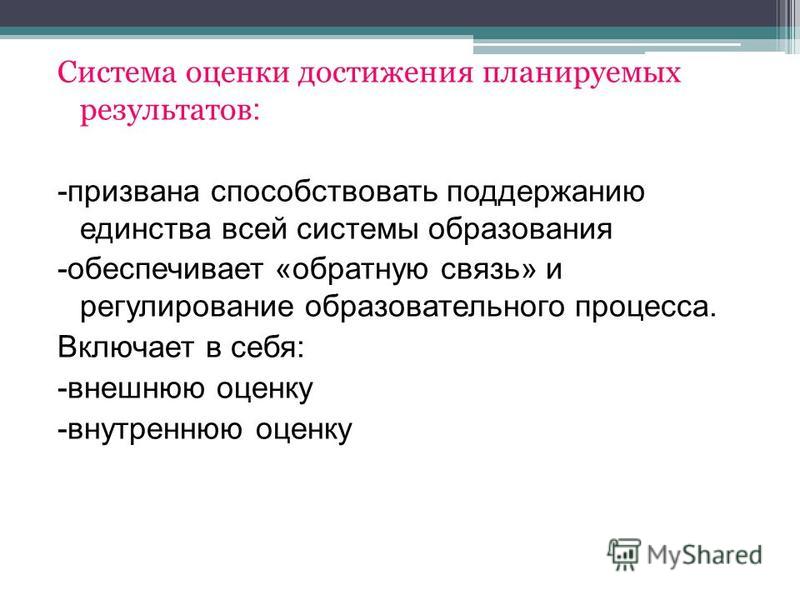 Система оценки достижения планируемых результатов:

-призвана способствовать поддержанию единства всей системы образования
-обеспечивает «обратную связь» и регулирование образовательного процесса.
Включает в себя:
-внешнюю оценку
-внутреннюю оценку

MyShared